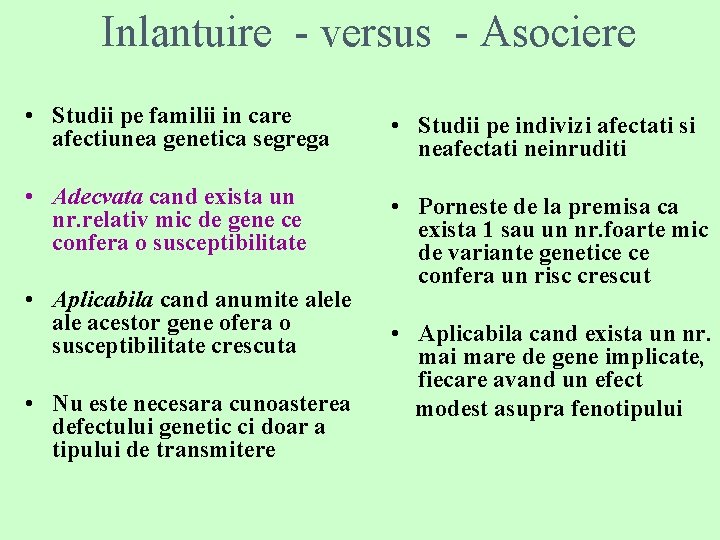 Inlantuire - versus - Asociere

• Studii pe familii in care afectiunea genetica segrega

• Adecvata cand exista un nr.relativ mic de gene ce confera o susceptibilitate

• Aplicabila cand anumite alele ale acestor gene ofera o susceptibilitate crescuta

• Nu este necesara cunoasterea defectului genetic ci doar a tipului de transmitere

• Studii pe indivizi afectati si neafectati neinruditi

• Porneste de la premisa ca exista 1 sau un nr.foarte mic de variante genetice ce confera un risc crescut

• Aplicabila cand exista un nr. mai mare de gene implicate, fiecare avand un efect modest asupra fenotipului